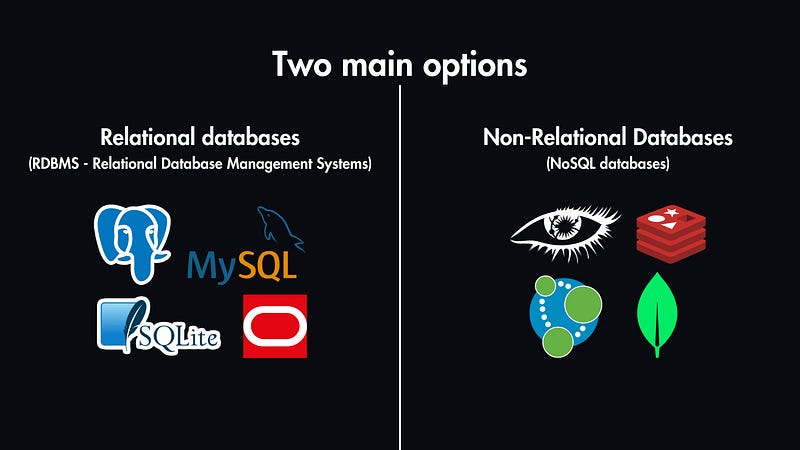 Two main options

Relational databases
(RDBMS - Relational Database Management Systems)

MySQL

SQLite

Non-Relational Databases
(NoSQL databases)